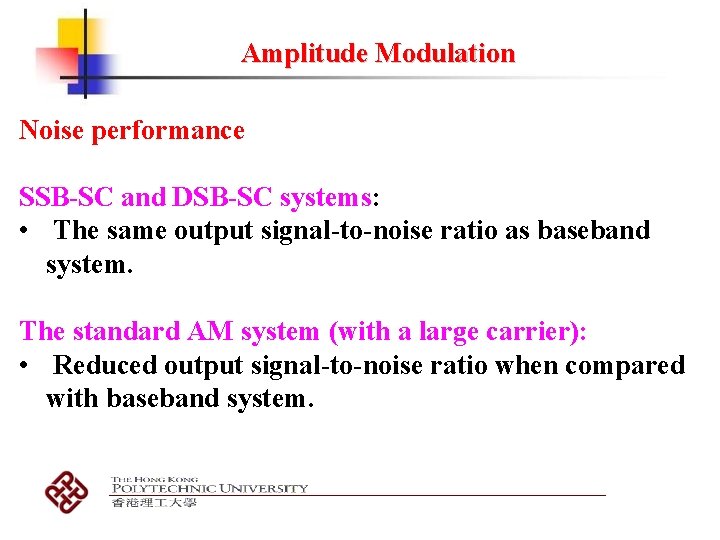 Amplitude Modulation

Noise performance

SSB-SC and DSB-SC systems:
• The same output signal-to-noise ratio as baseband system.

The standard AM system (with a large carrier):
• Reduced output signal-to-noise ratio when compared with baseband system.

THE HONG KONG POLYTECHNIC UNIVERSITY
香港理工大學